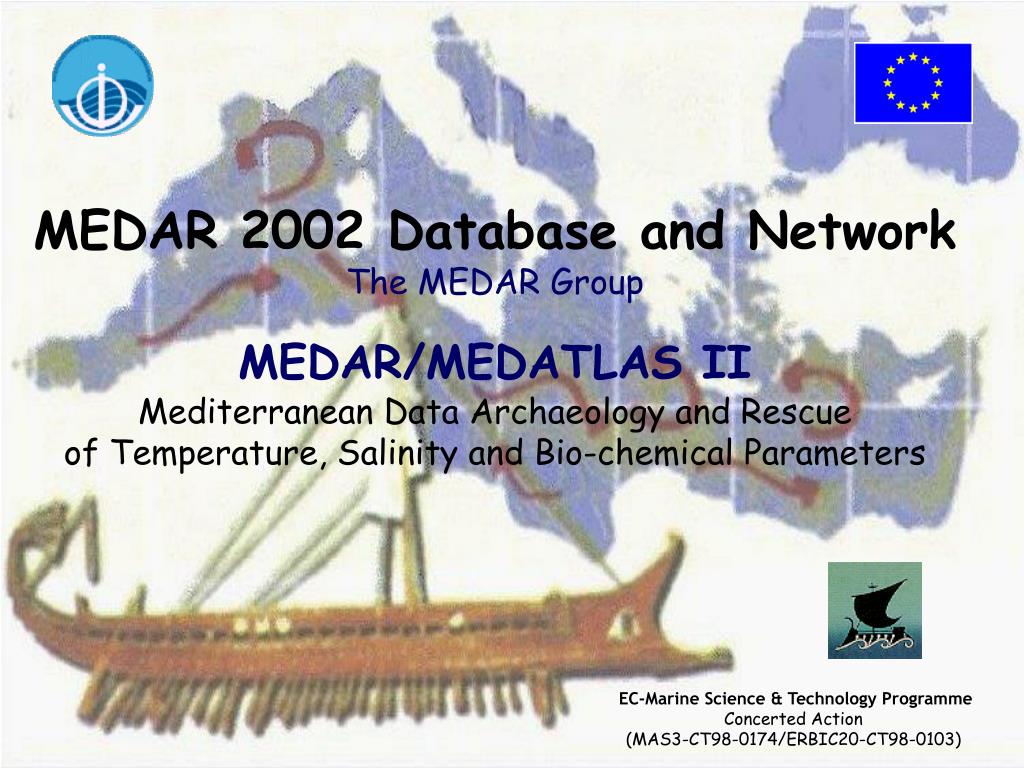 MEDAR 2002 Database and Network
The MEDAR Group

MEDAR/MEDATLAS II
Mediterranean Data Archaeology and Rescue of Temperature, Salinity and Bio-chemical Parameters

EC-Marine Science & Technology Programme
Concerted Action
(MAS3-CT98-0174/ERBIC20-CT98-0103)